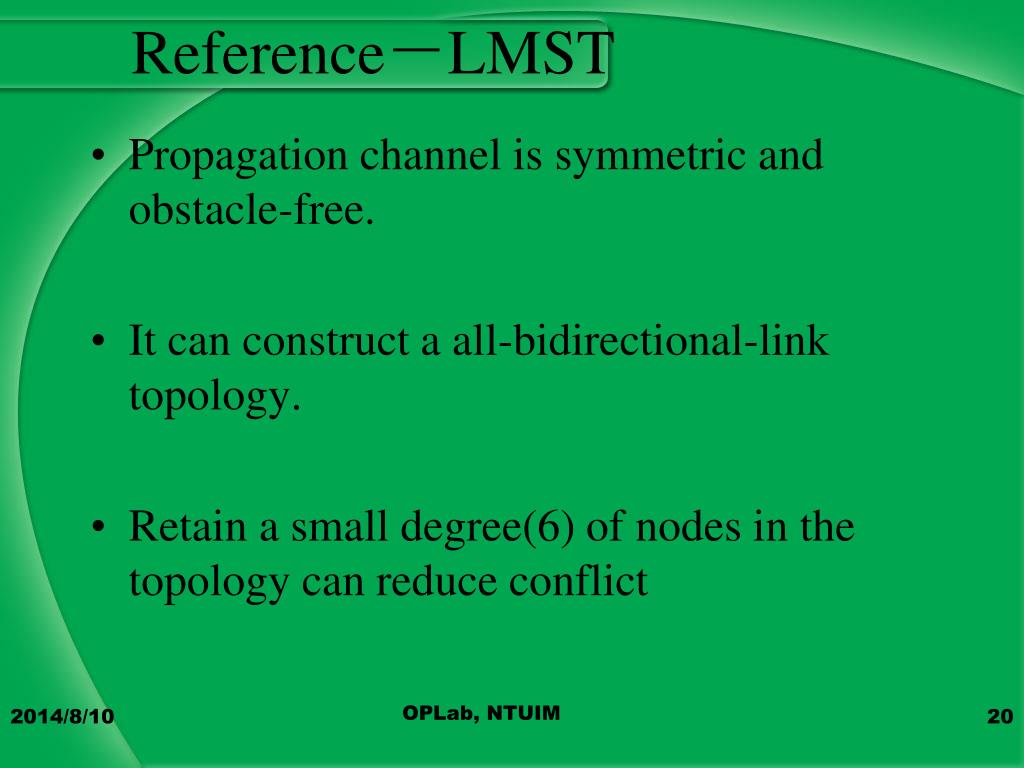 Reference－LMST

• Propagation channel is symmetric and obstacle-free.

• It can construct a all-bidirectional-link topology.

• Retain a small degree(6) of nodes in the topology can reduce conflict

2014/8/10

OPLab, NTUIM

20